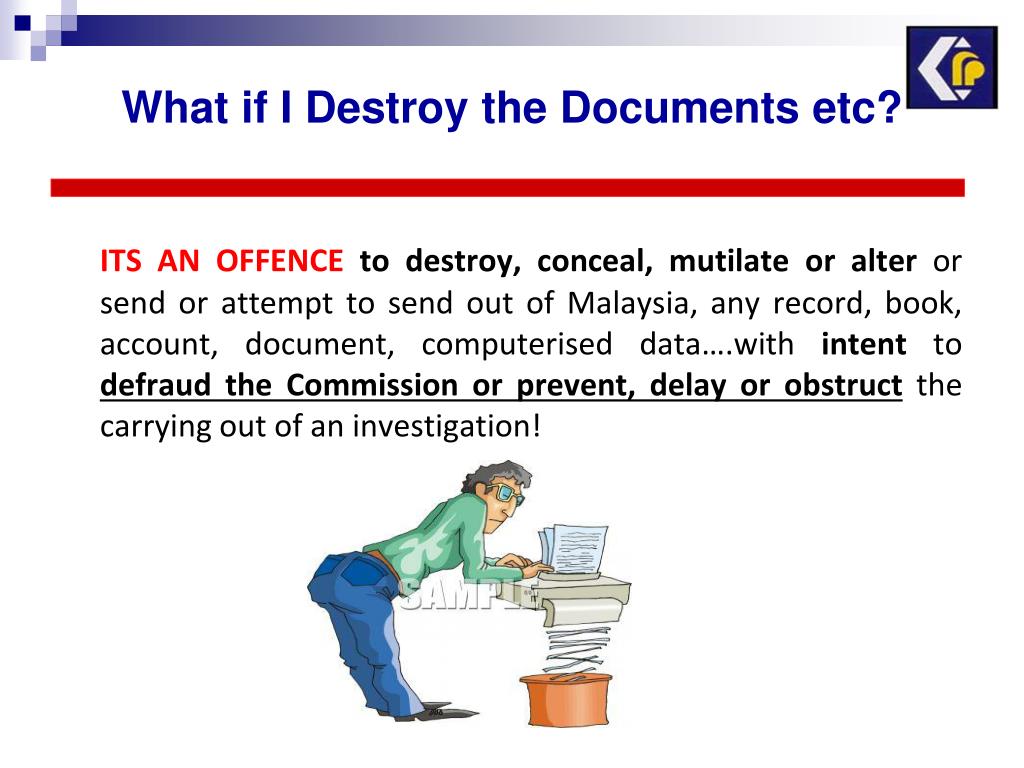 What if I Destroy the Documents etc?

ITS AN OFFENCE to destroy, conceal, mutilate or alter or send or attempt to send out of Malaysia, any record, book, account, document, computerised data….with intent to defraud the Commission or prevent, delay or obstruct the carrying out of an investigation!

SAMPLE